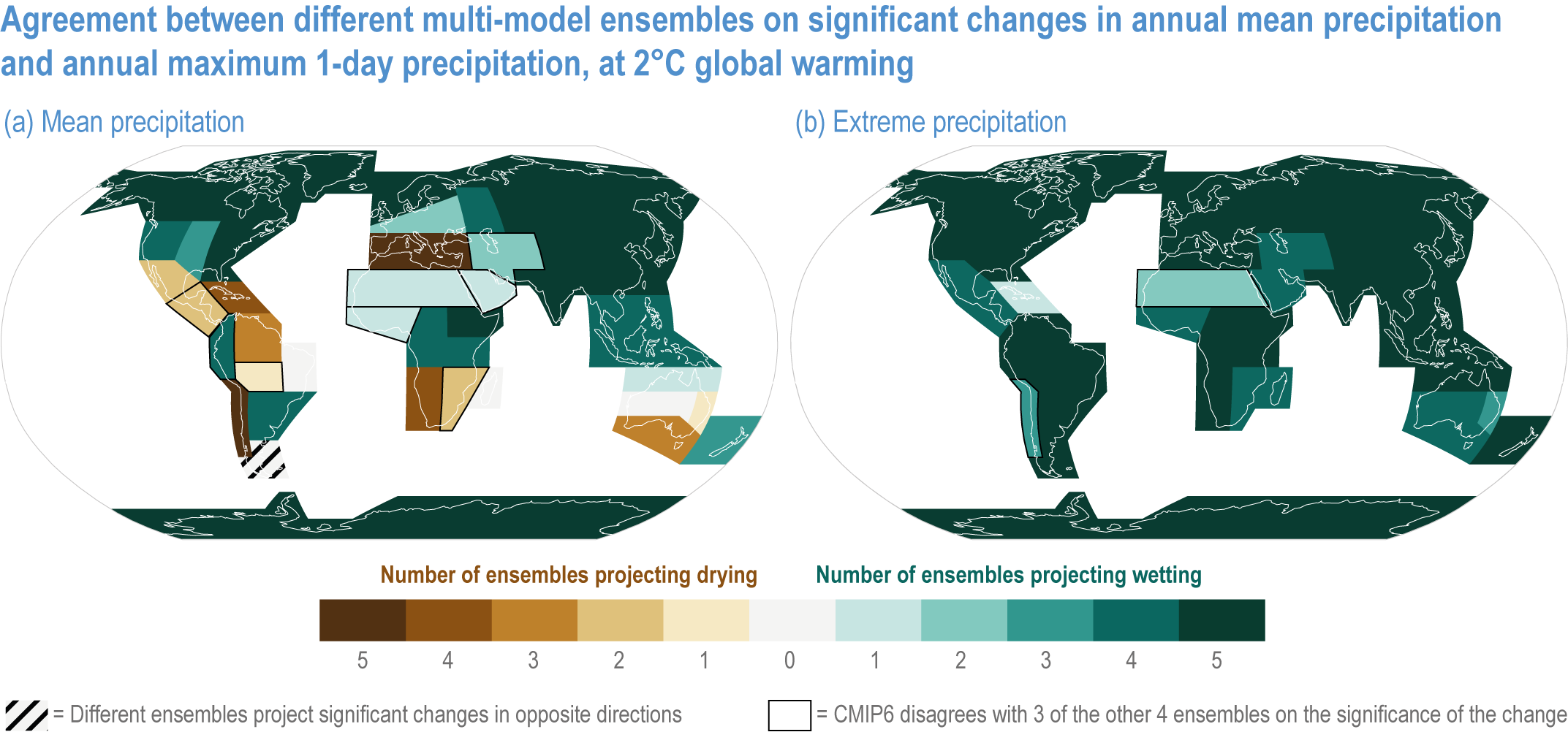 Agreement between different multi-model ensembles on significant changes in annual mean precipitation and annual maximum 1-day precipitation, at 2°C global warming

(a) Mean precipitation

(b) Extreme precipitation

Number of ensembles projecting drying

Number of ensembles projecting wetting

5 4 3 2 1 0 1 2 3 4 5

= Different ensembles project significant changes in opposite directions

= CMIP6 disagrees with 3 of the other 4 ensembles on the significance of the change